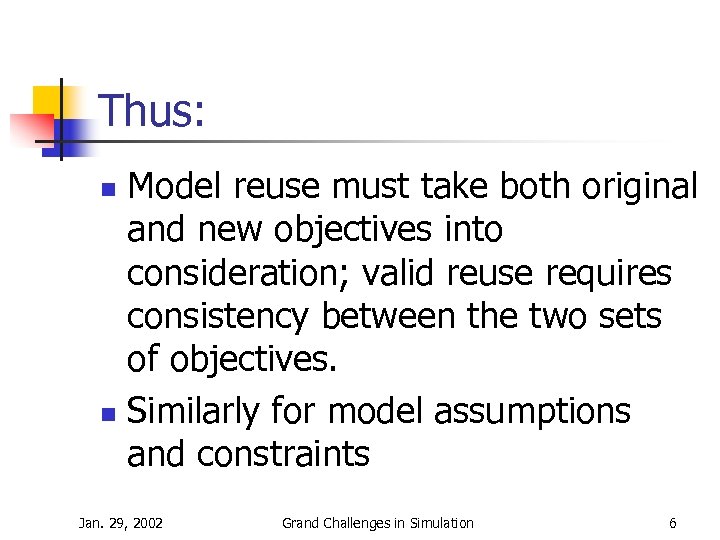 Thus:

- Model reuse must take both original and new objectives into consideration; valid reuse requires consistency between the two sets of objectives.
- Similarly for model assumptions and constraints

Jan. 29, 2002 Grand Challenges in Simulation 6